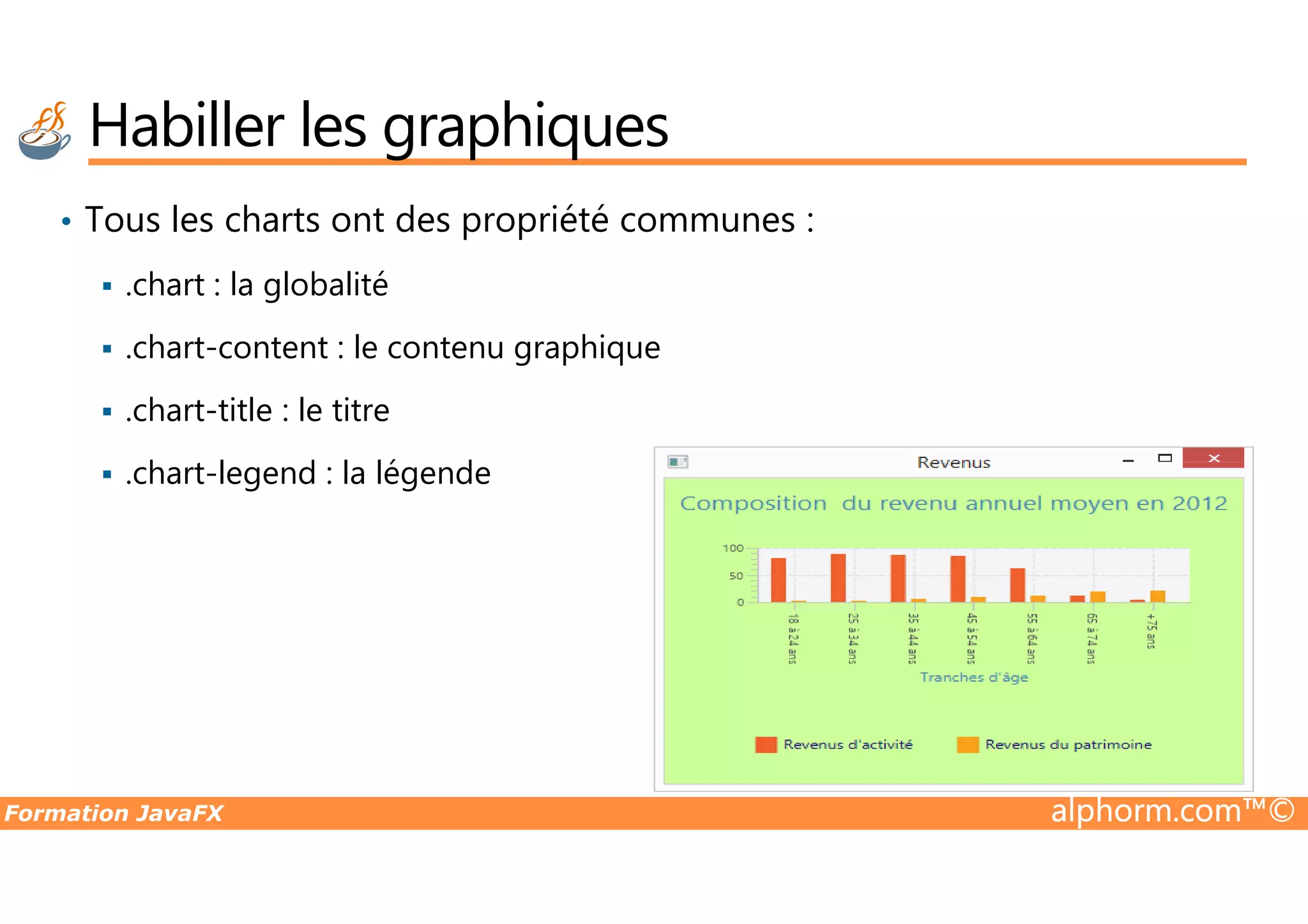 Habiller les graphiques

• Tous les charts ont des propriété communes :

▪ .chart : la globalité

▪ .chart-content : le contenu graphique

▪ .chart-title : le titre

▪ .chart-legend : la légende

Revenus

Composition du revenu annuel moyen en 2012

100
50
0

18 à 24 ans
25 à 34 ans
35 à 44 ans
45 à 54 ans
55 à 64 ans
65 à 74 ans
+75 ans

Tranches d'âge

Revenus d'activité
Revenus du patrimoine

Formation JavaFX
alphorm.com™©